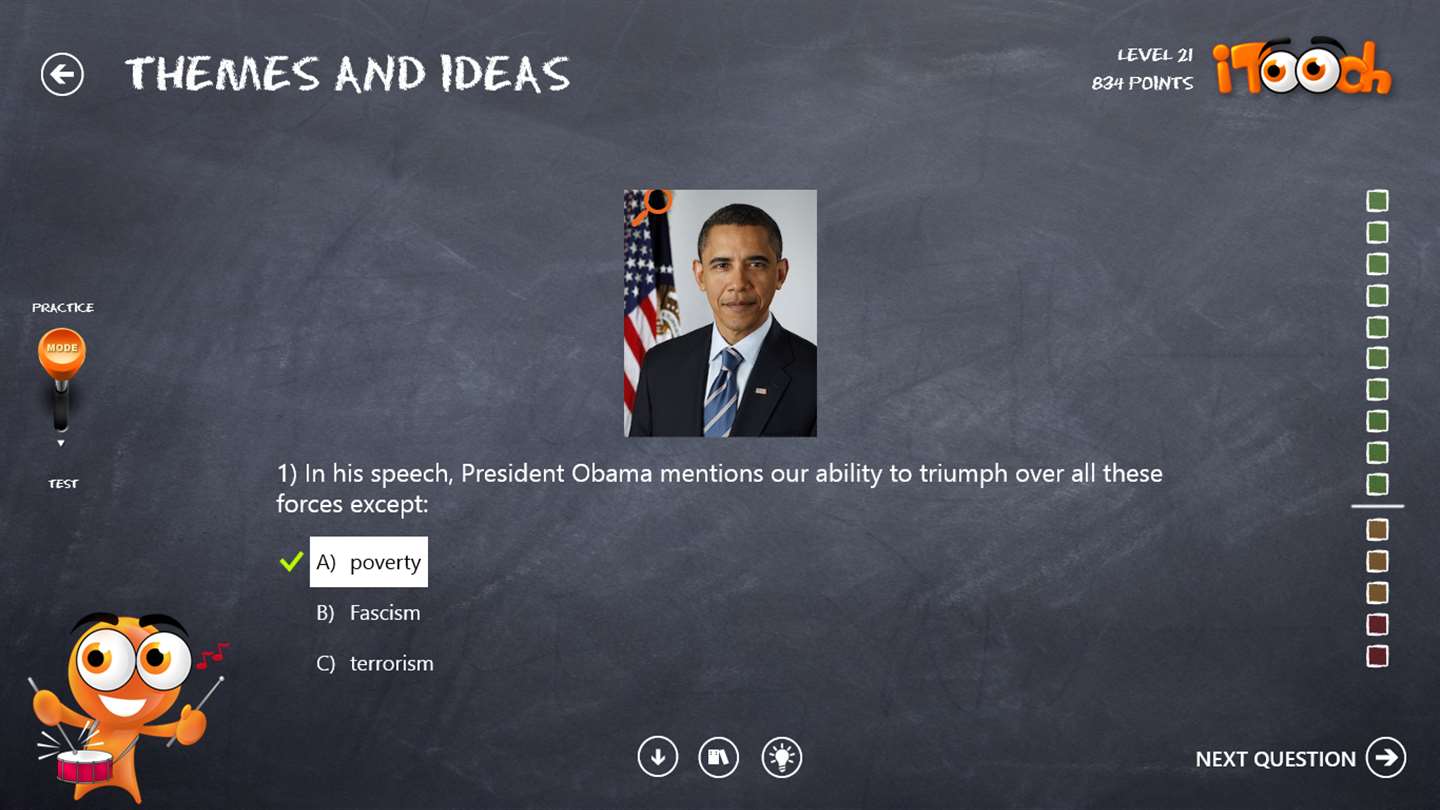 THEMES AND IDEAS

LEVEL 21
834 POINTS
iTooch

PRACTICE
MODE
TEST

1) In his speech, President Obama mentions our ability to triumph over all these forces except:

A) poverty

B) Fascism

C) terrorism

NEXT QUESTION